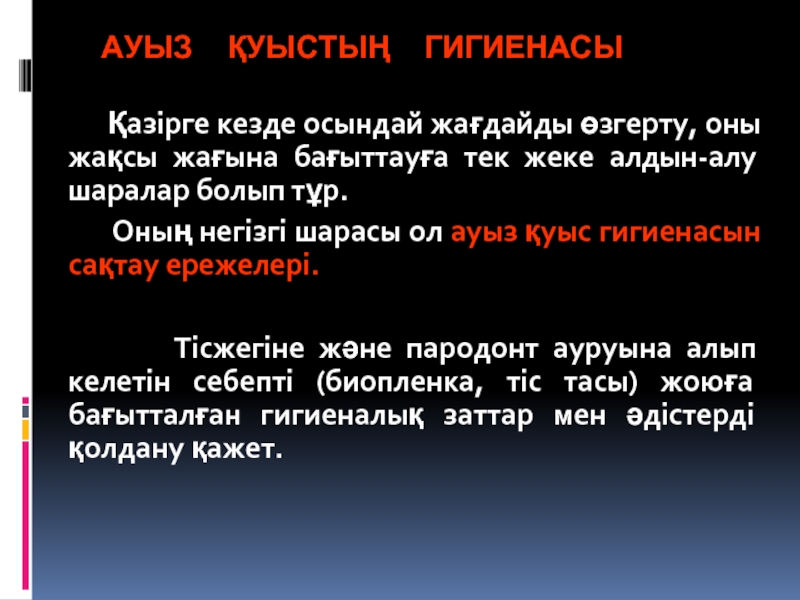 АУЫЗ ҚУЫСТЫҢ ГИГИЕНАСЫ

Қазірге кезде осындай жағдайды өзгерту, оны жақсы жағына бағыттауға тек жеке алдын-алу шаралар болып тұр.

Оның негізгі шарасы ол ауыз қуыс гигиенасын сақтау ережелері.

Тісжегіне және пародонт ауруына алып келетін себепті (биопленка, тіс тасы) жоюға бағытталған гигиеналық заттар мен әдістерді қолдану қажет.